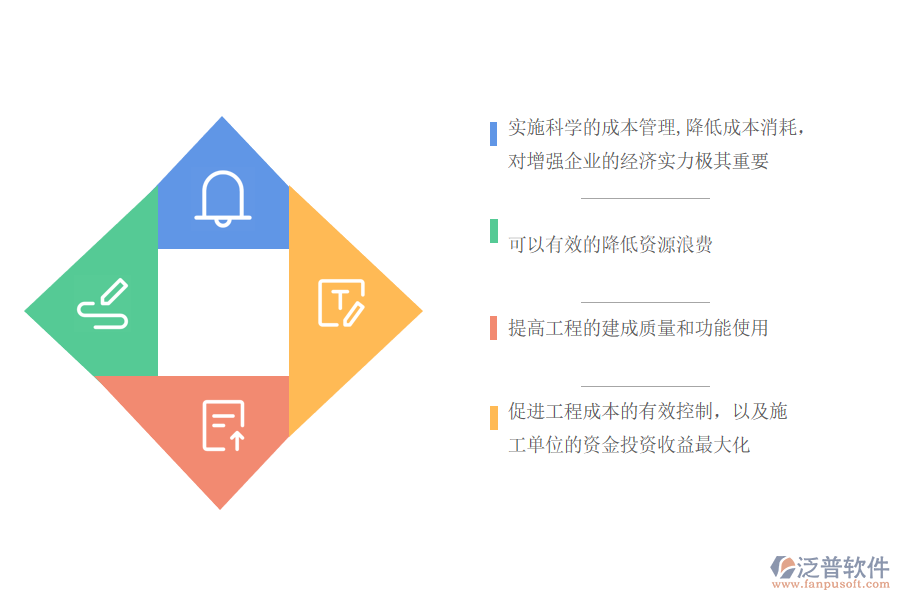 实施科学的成本管理,降低成本消耗,对增强企业的经济实力极其重要

可以有效的降低资源浪费

提高工程的建成质量和功能使用

促进工程成本的有效控制,以及施工单位的资金投资收益最大化

泛普软件
www.fanpusoft.com